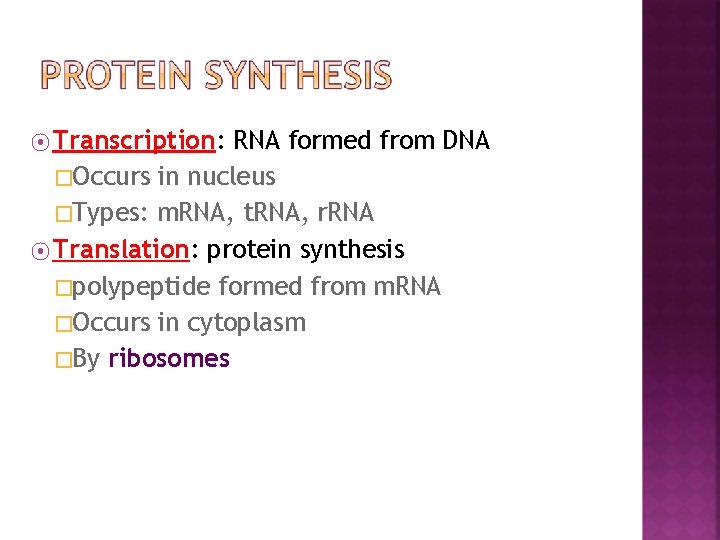 PROTEIN SYNTHESIS

Transcription: RNA formed from DNA

Occurs in nucleus

Types: mRNA, tRNA, rRNA

Translation: protein synthesis

polypeptide formed from mRNA

Occurs in cytoplasm

By ribosomes